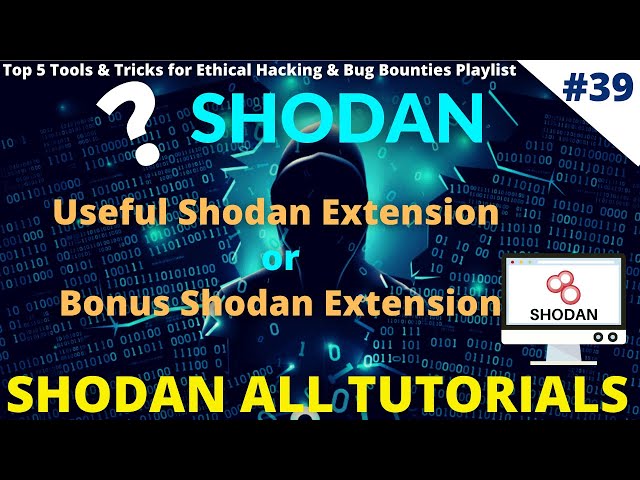 Top 5 Tools & Tricks for Ethical Hacking & Bug Bounties Playlist

#39

?

SHODAN

Useful Shodan Extension
or
Bonus Shodan Extension

SHODAN

SHODAN ALL TUTORIALS